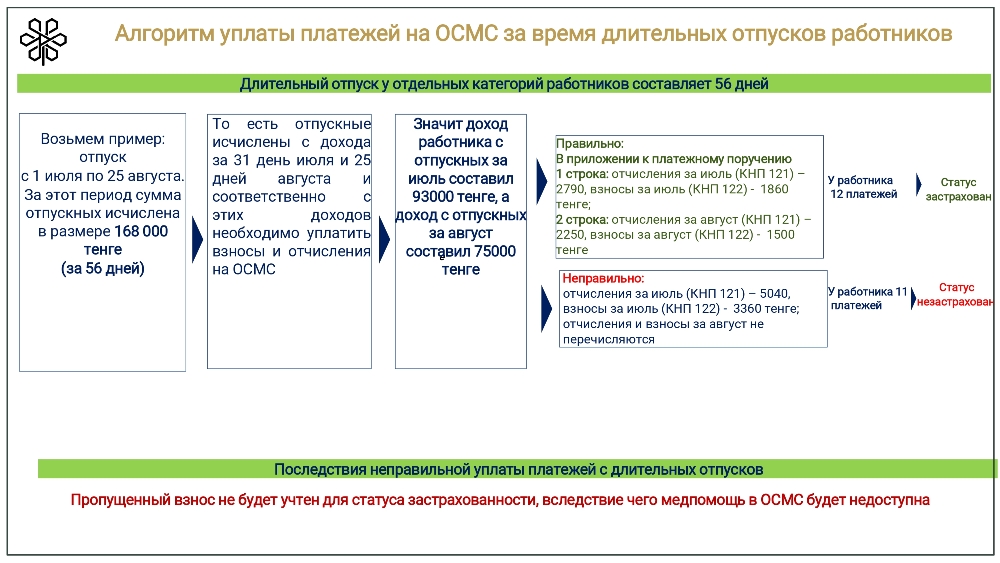 Алгоритм уплаты платежей на ОСМС за время длительных отпусков работников

Длительный отпуск у отдельных категорий работников составляет 56 дней

Возьмем пример: отпуск с 1 июля по 25 августа. За этот период сумма отпускных исчислена в размере 168 000 тенге (за 56 дней)

То есть отпускные исчислены с дохода за 31 день июля и 25 дней августа и соответственно с этих доходов необходимо уплатить взносы и отчисления на ОСМС

Значит доход работника с отпускных за июль составил 93000 тенге, а доход с отпускных за август составил 75000 тенге

Правильно:
В приложении к платежному поручению
1 строка: отчисления за июль (КНП 121) – 2790, взносы за июль (КНП 122) - 1860 тенге;
2 строка: отчисления за август (КНП 121) – 2250, взносы за август (КНП 122) - 1500 тенге

У работника 12 платежей

Статус застрахован

Неправильно:
отчисления за июль (КНП 121) – 5040, взносы за июль (КНП 122) - 3360 тенге;
отчисления и взносы за август не перечисляются

У работника 11 платежей

Статус незастрахован

Последствия неправильной уплаты платежей с длительных отпусков

Пропущенный взнос не будет учтен для статуса застрахованности, вследствие чего медпомощь в ОСМС будет недоступна